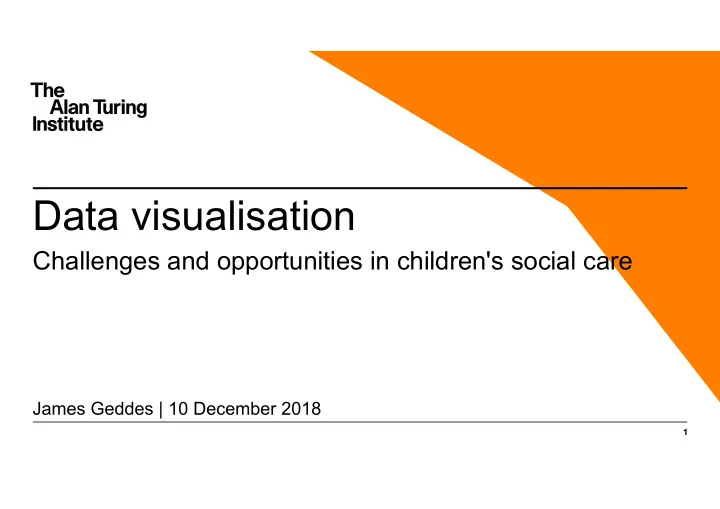 The
Alan Turing
Institute

Data visualisation

Challenges and opportunities in children's social care

James Geddes | 10 December 2018

1